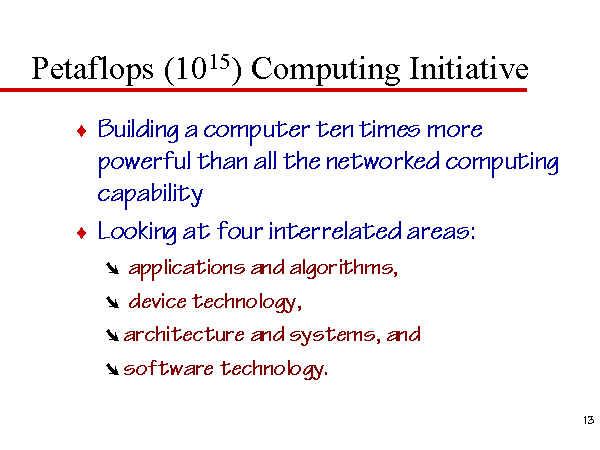 Petaflops ($10^{15}$) Computing Initiative

♦ Building a computer ten times more powerful than all the networked computing capability

♦ Looking at four interrelated areas:

➘ applications and algorithms,

➘ device technology,

➘ architecture and systems, and

➘ software technology.

13